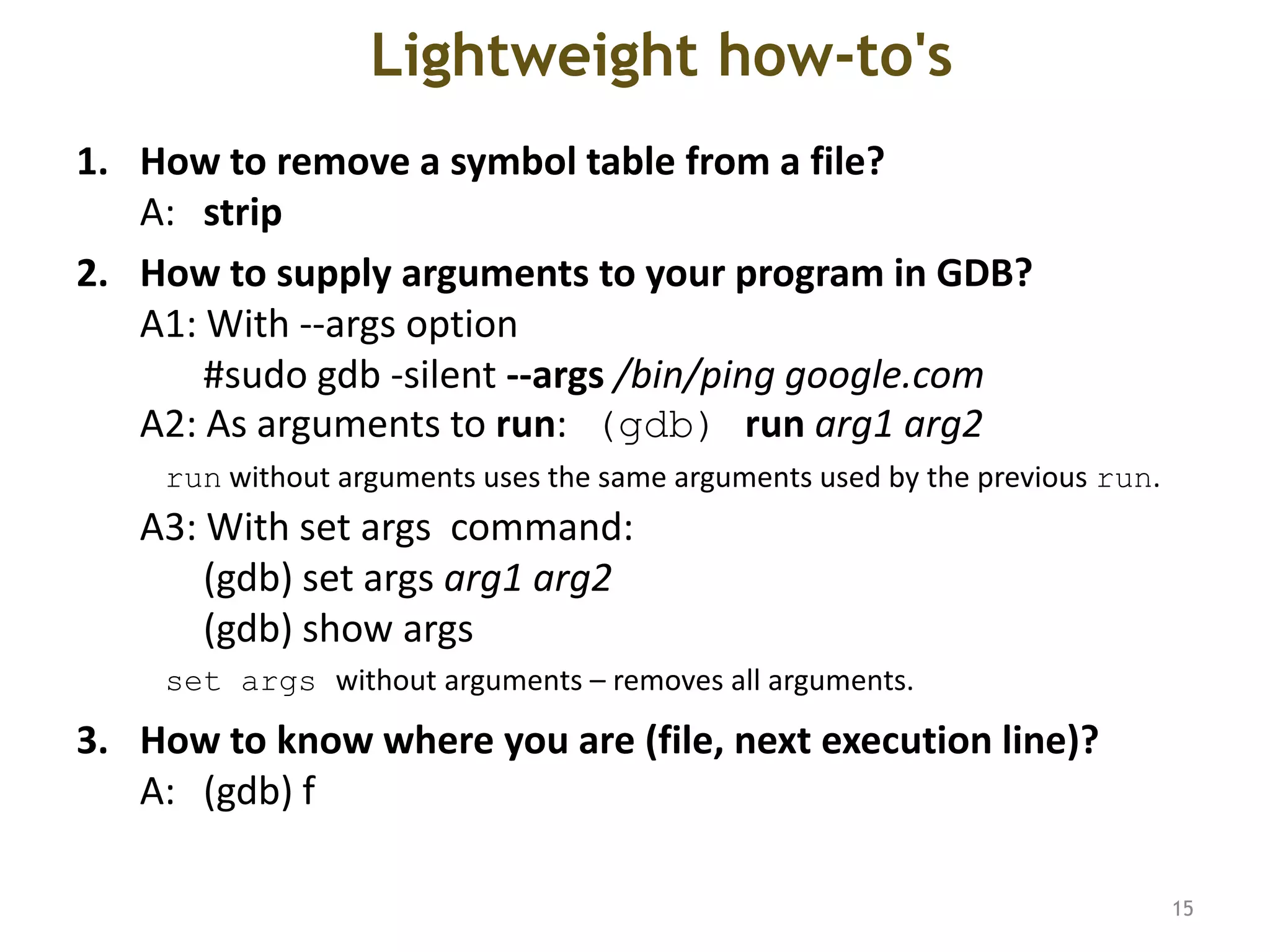 Lightweight how-to's

1. How to remove a symbol table from a file?
A: strip

2. How to supply arguments to your program in GDB?
A1: With --args option
#sudo gdb -silent --args /bin/ping google.com
A2: As arguments to run: (gdb) run arg1 arg2
run without arguments uses the same arguments used by the previous run.
A3: With set args command:
(gdb) set args arg1 arg2
(gdb) show args
set args without arguments – removes all arguments.

3. How to know where you are (file, next execution line)?
A: (gdb) f

15